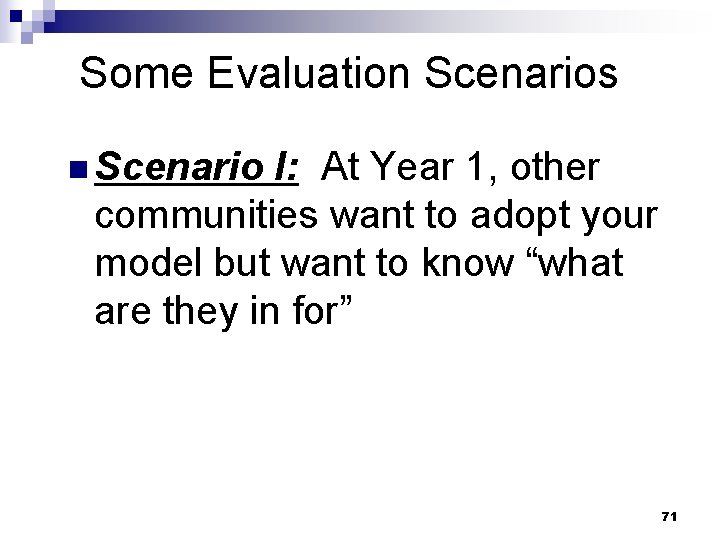 Some Evaluation Scenarios

Scenario I: At Year 1, other communities want to adopt your model but want to know “what are they in for”

71